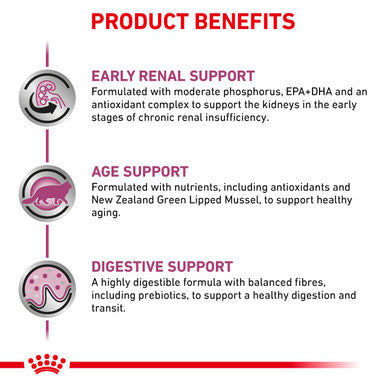 PRODUCT BENEFITS

EARLY RENAL SUPPORT
Formulated with moderate phosphorus, EPA+DHA and an antioxidant complex to support the kidneys in the early stages of chronic renal insufficiency.

AGE SUPPORT
Formulated with nutrients, including antioxidants and New Zealand Green Lipped Mussel, to support healthy aging.

DIGESTIVE SUPPORT
A highly digestible formula with balanced fibres, including prebiotics, to support a healthy digestion and transit.